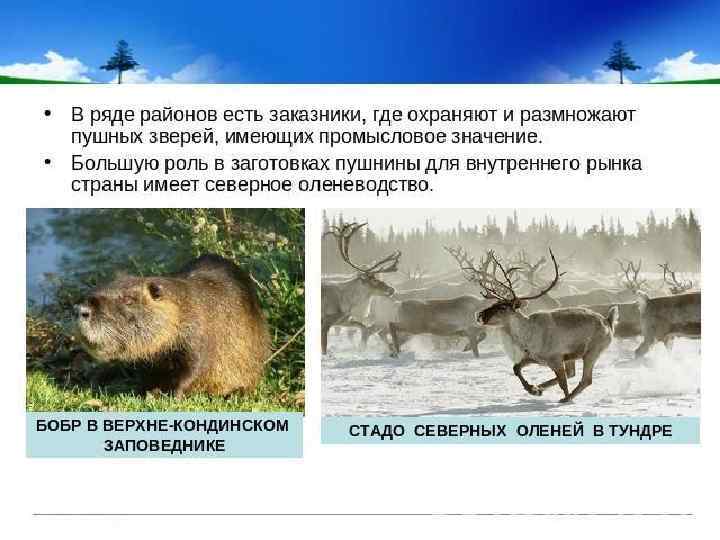 • В ряде районов есть заказники, где охраняют и размножают пушных зверей, имеющих промысловое значение.

• Большую роль в заготовках пушнины для внутреннего рынка страны имеет северное оленеводство.

БОБР В ВЕРХНЕ-КОНДИНСКОМ ЗАПОВЕДНИКЕ

СТАДО СЕВЕРНЫХ ОЛЕНЕЙ В ТУНДРЕ